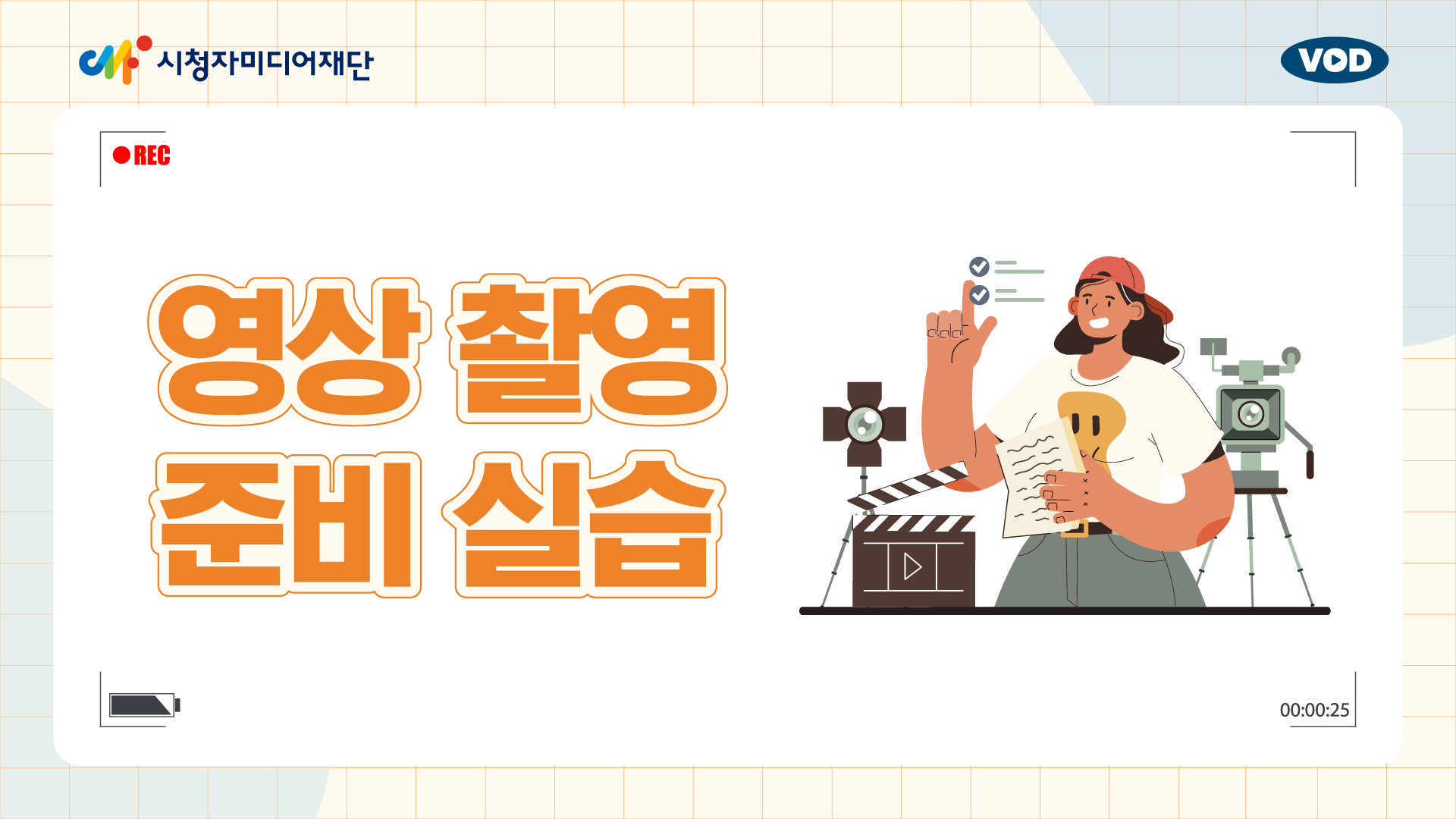 시청자미디어재단

VOD

REC

영상 촬영
준비 실습

00:00:25